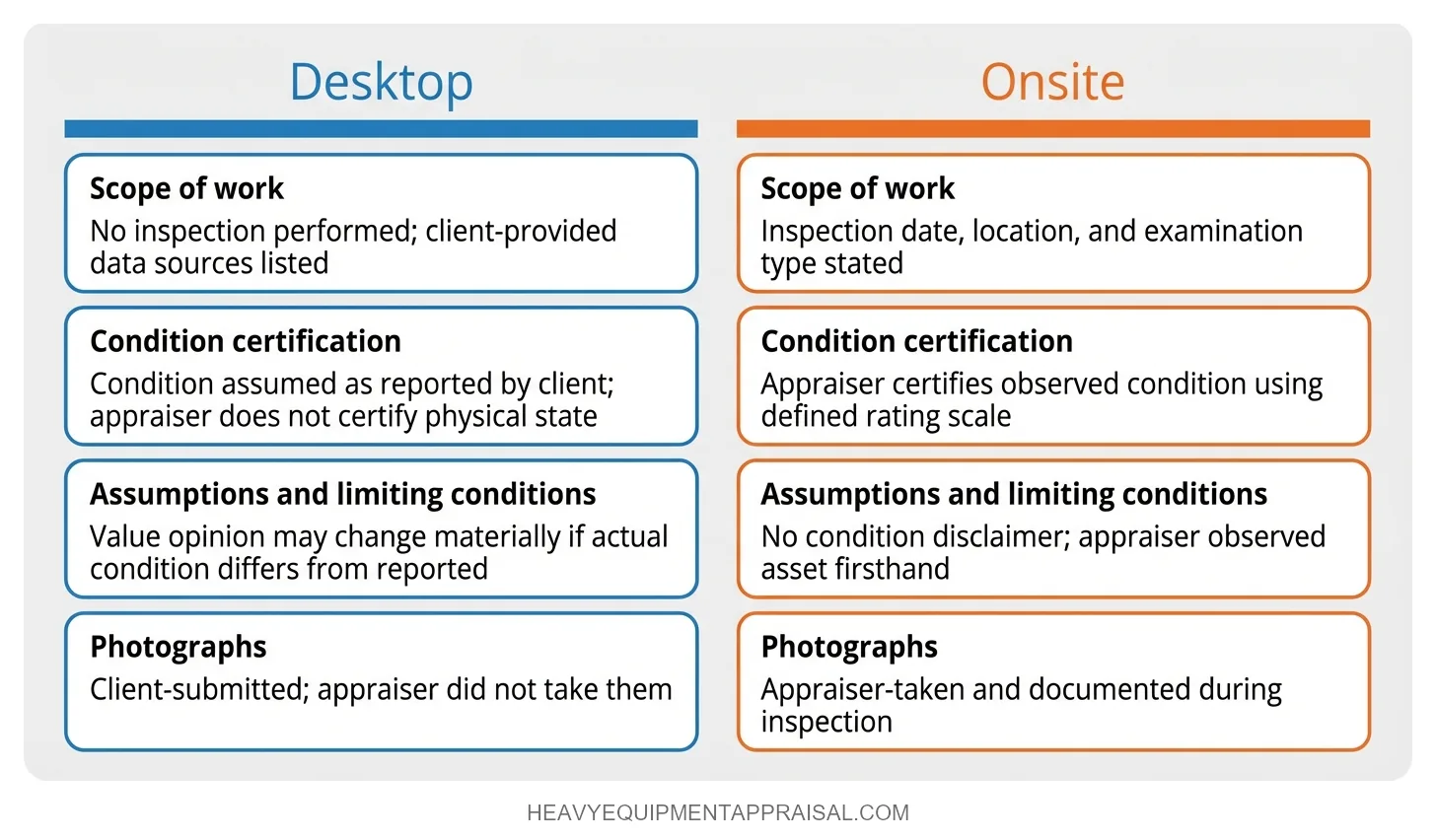 Desktop

Scope of work
No inspection performed; client-provided data sources listed

Condition certification
Condition assumed as reported by client; appraiser does not certify physical state

Assumptions and limiting conditions
Value opinion may change materially if actual condition differs from reported

Photographs
Client-submitted; appraiser did not take them

Onsite

Scope of work
Inspection date, location, and examination type stated

Condition certification
Appraiser certifies observed condition using defined rating scale

Assumptions and limiting conditions
No condition disclaimer; appraiser observed asset firsthand

Photographs
Appraiser-taken and documented during inspection

HEAVYEQUIPMENTAPPRAISAL.COM